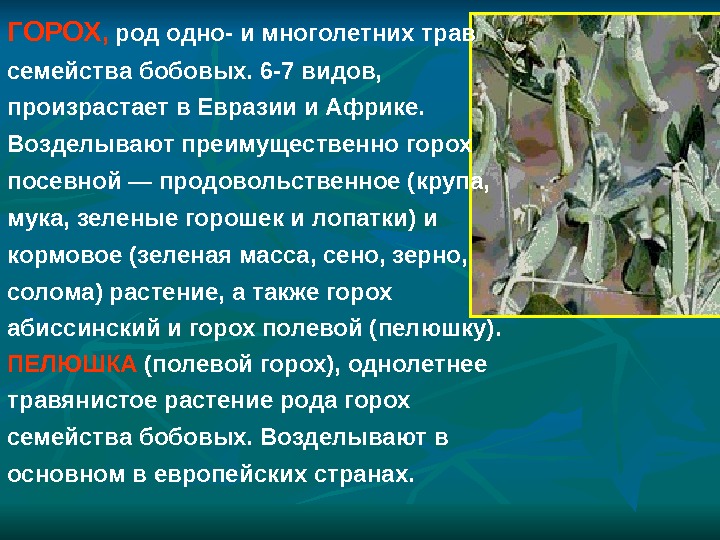 ГОРОХ, род одно- и многолетних трав семейства бобовых. 6-7 видов, произрастает в Евразии и Африке. Возделывают преимущественно горох посевной — продовольственное (крупа, мука, зеленые горошек и лопатки) и кормовое (зеленая масса, сено, зерно, солома) растение, а также горох абиссинский и горох полевой (пелюшку).
ПЕЛЮШКА (полевой горох), однолетнее травянистое растение рода горох семейства бобовых. Возделывают в основном в европейских странах.